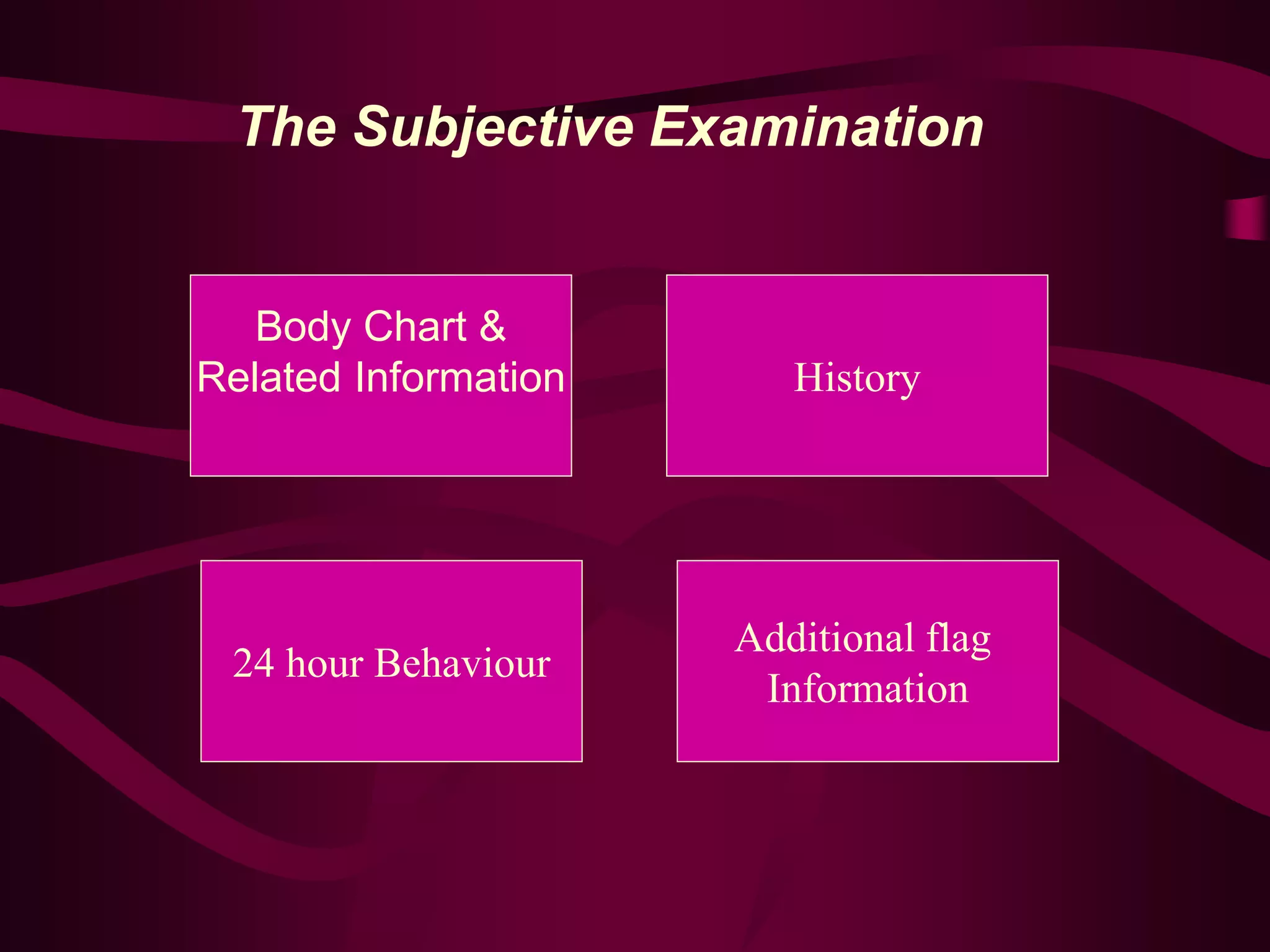 The Subjective Examination

Body Chart & Related Information

History

24 hour Behaviour

Additional flag Information